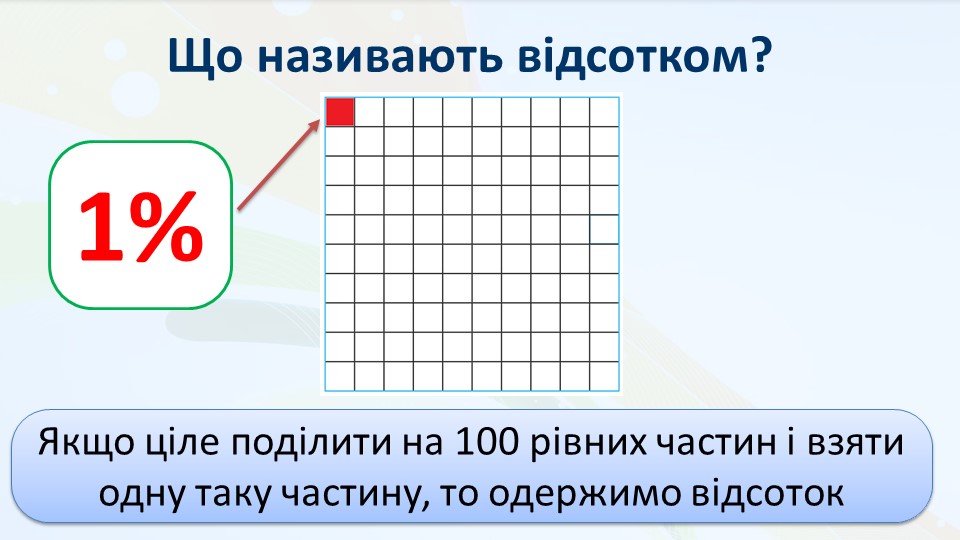 Що називають відсотком?

1%

Якщо ціле поділити на 100 рівних частин і взяти одну таку частину, то одержимо відсоток